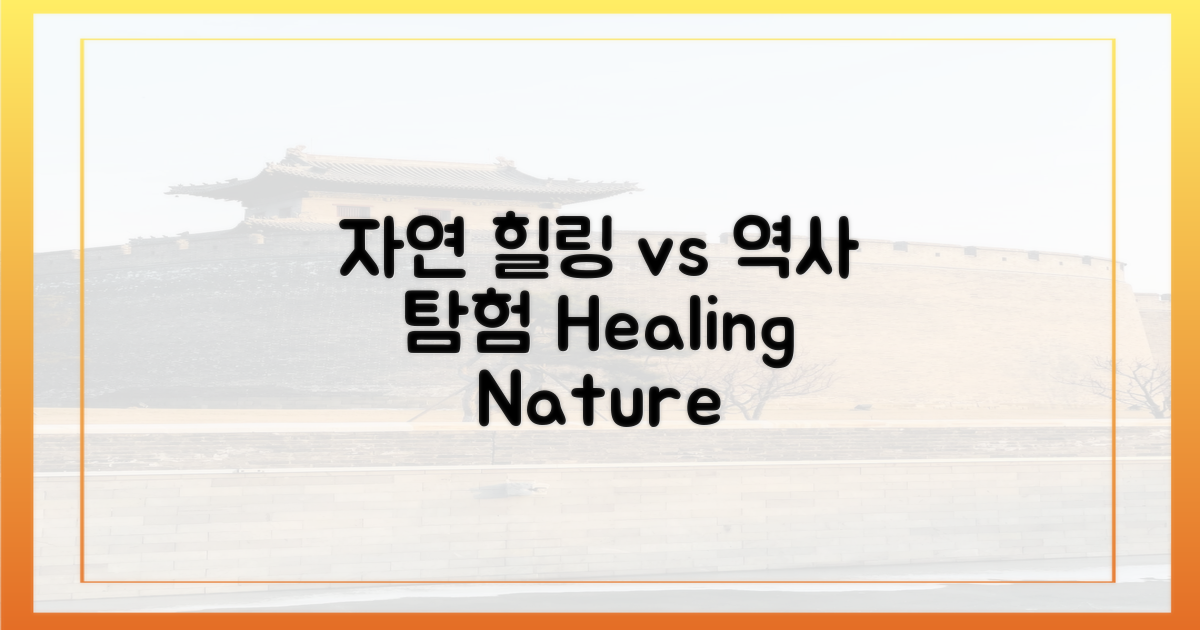 자연 힐링 vs 역사 탐험 Healing Nature